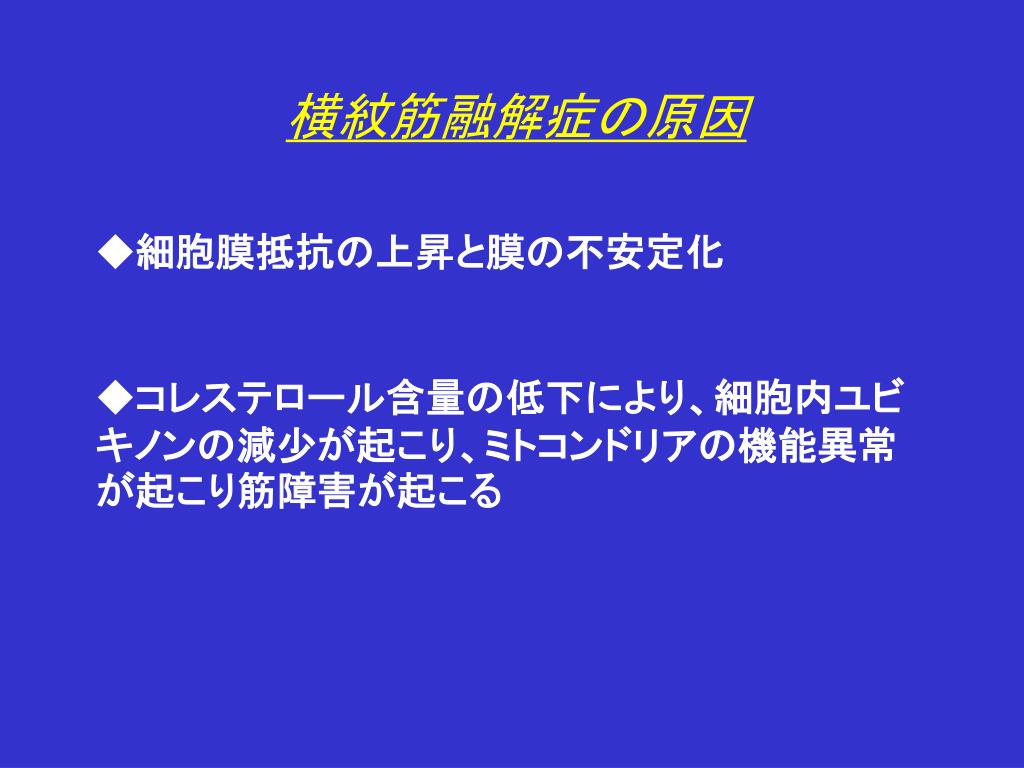 横紋筋融解症の原因

◆細胞膜抵抗の上昇と膜の不安定化

◆コレステロール含量の低下により、細胞内ユビキノンの減少が起こり、ミトコンドリアの機能異常が起こり筋障害が起こる